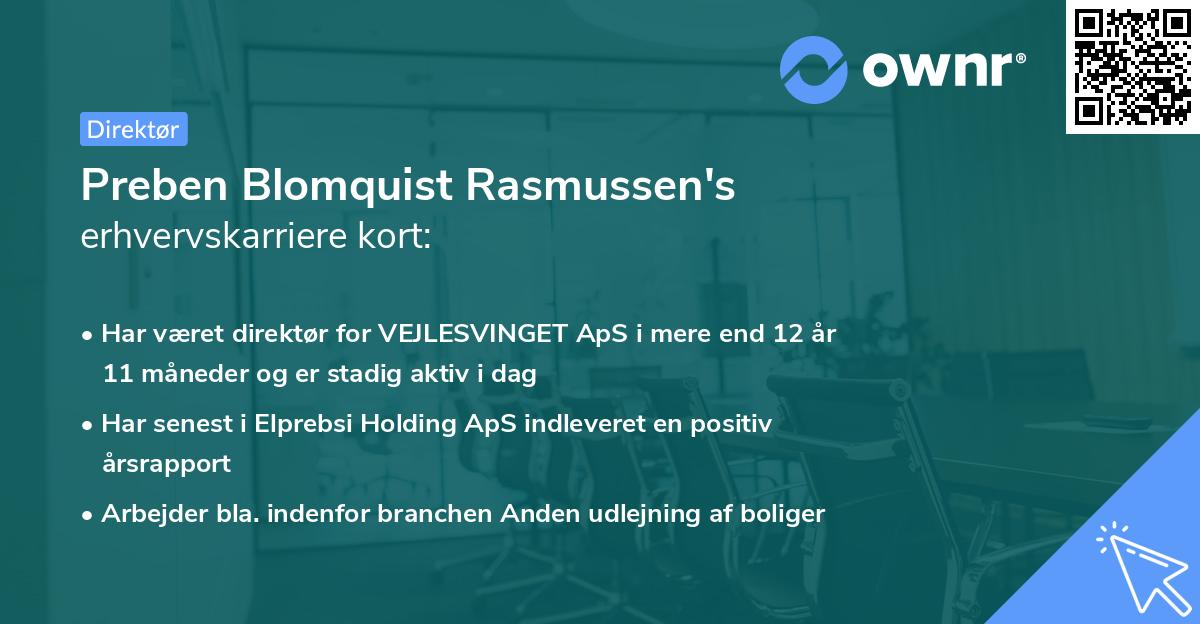 ownr®

Direktør

Preben Blomquist Rasmussen's
erhvervskarriere kort:

• Har været direktør for VEJLESVINGET ApS i mere end 12 år 11 måneder og er stadig aktiv i dag
• Har senest i Elprebsi Holding ApS indleveret en positiv årsrapport
• Arbejder bla. indenfor branchen Anden udlejning af boliger